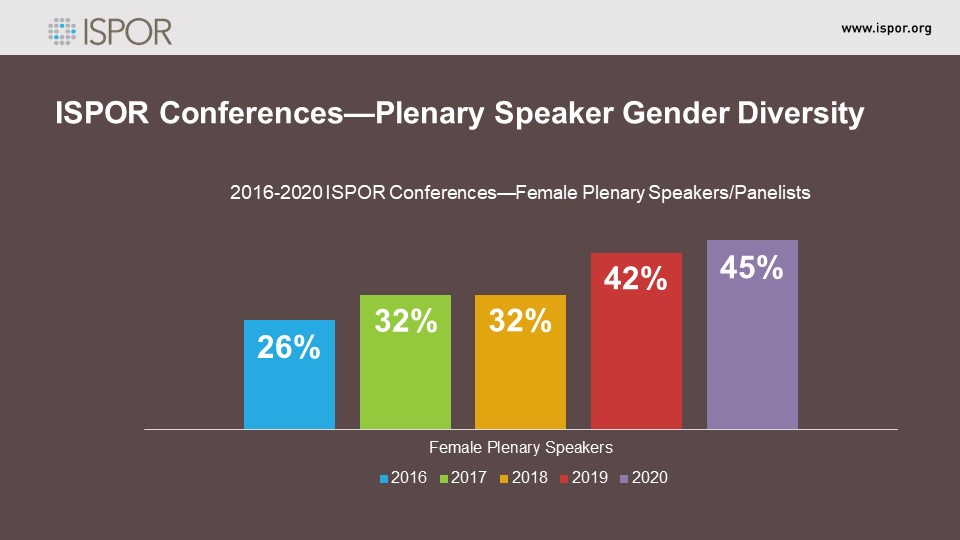 ISPOR

www.ispor.org

ISPOR Conferences—Plenary Speaker Gender Diversity

2016-2020 ISPOR Conferences—Female Plenary Speakers/Panelists

26%
32%
32%
42%
45%

Female Plenary Speakers

2016 2017 2018 2019 2020